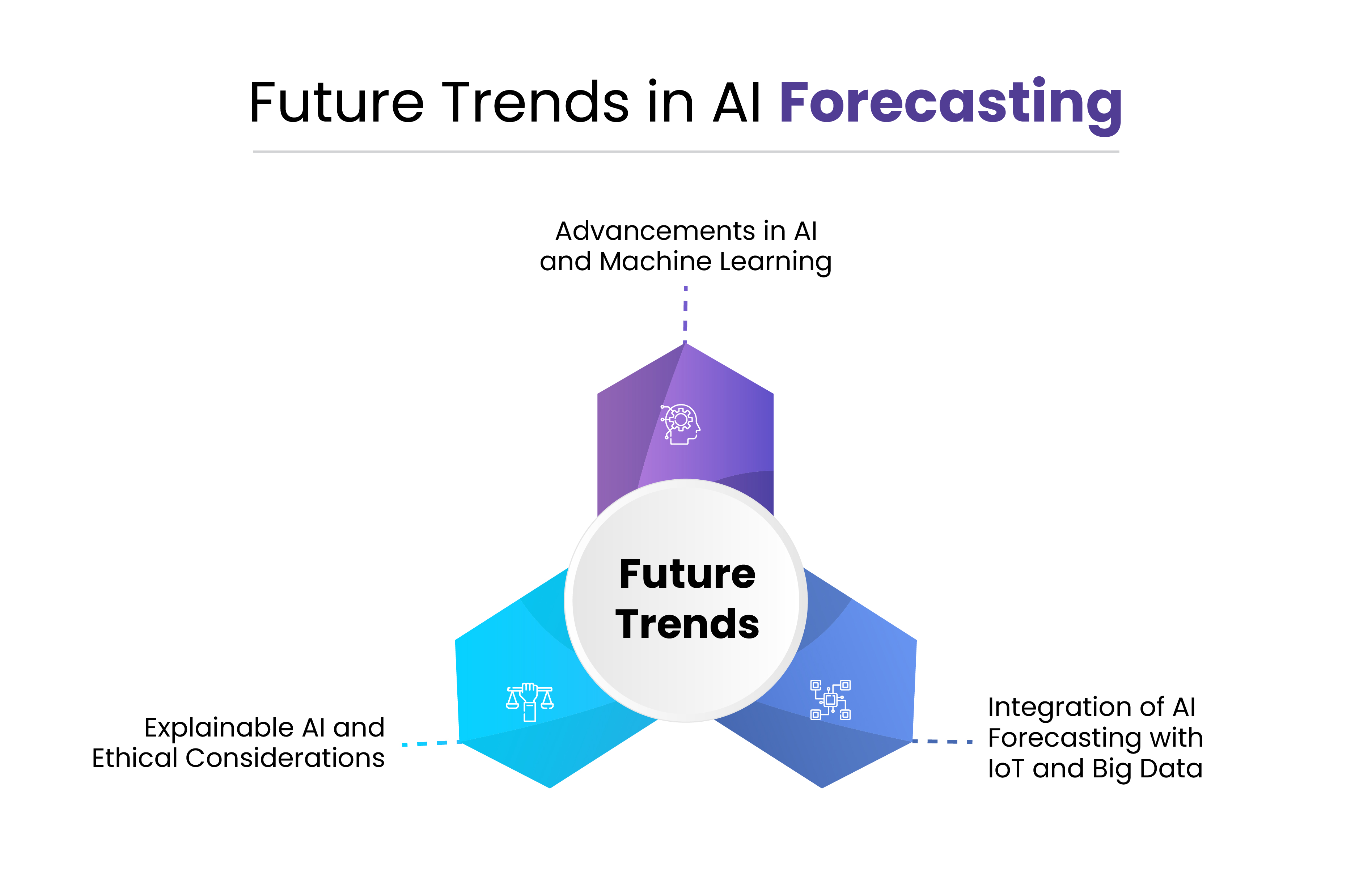 Future Trends in AI Forecasting

Advancements in AI and Machine Learning

Future Trends

Explainable AI and Ethical Considerations

Integration of AI Forecasting with IoT and Big Data